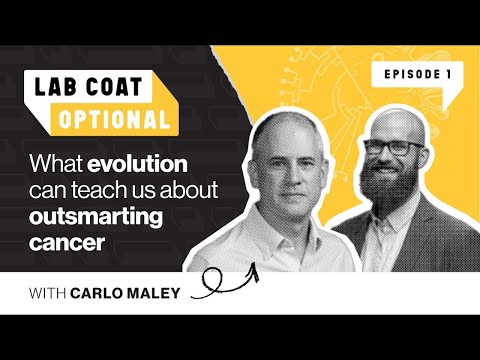 LAB COAT
OPTIONAL

EPISODE 1

What evolution can teach us about outsmarting cancer

WITH CARLO MALEY